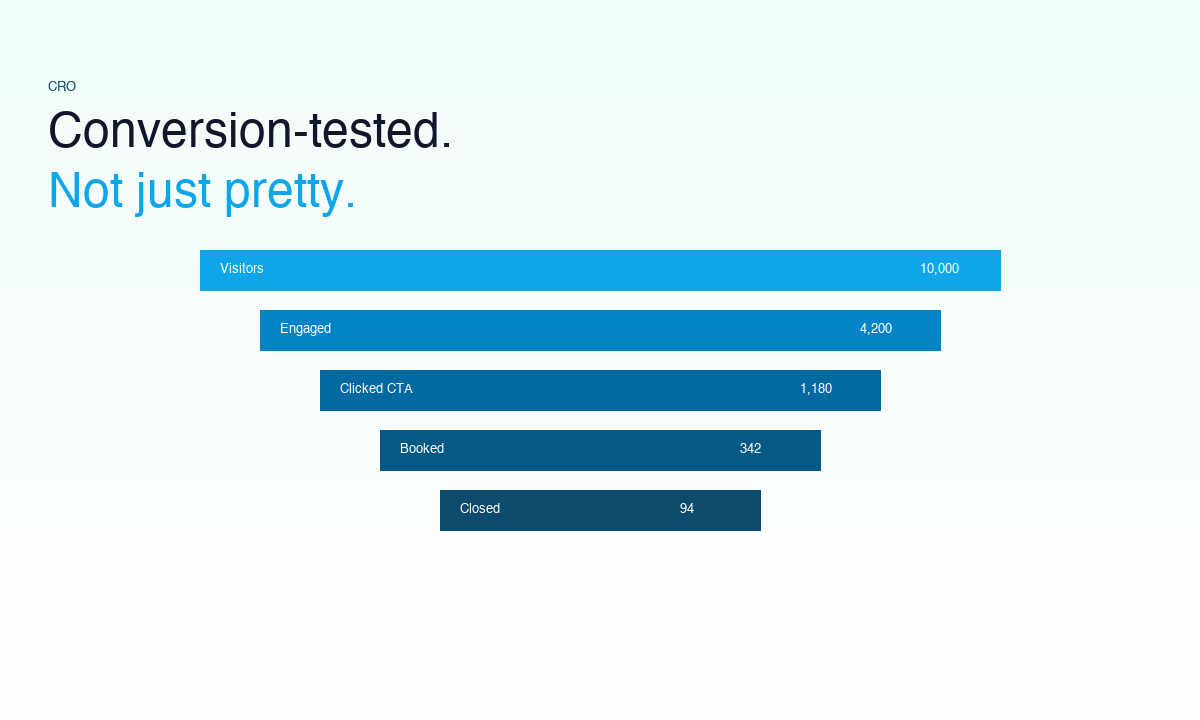 CRO

Conversion-tested.

Not just pretty.

Visitors 10,000

Engaged 4,200

Clicked CTA 1,180

Booked 342

Closed 94